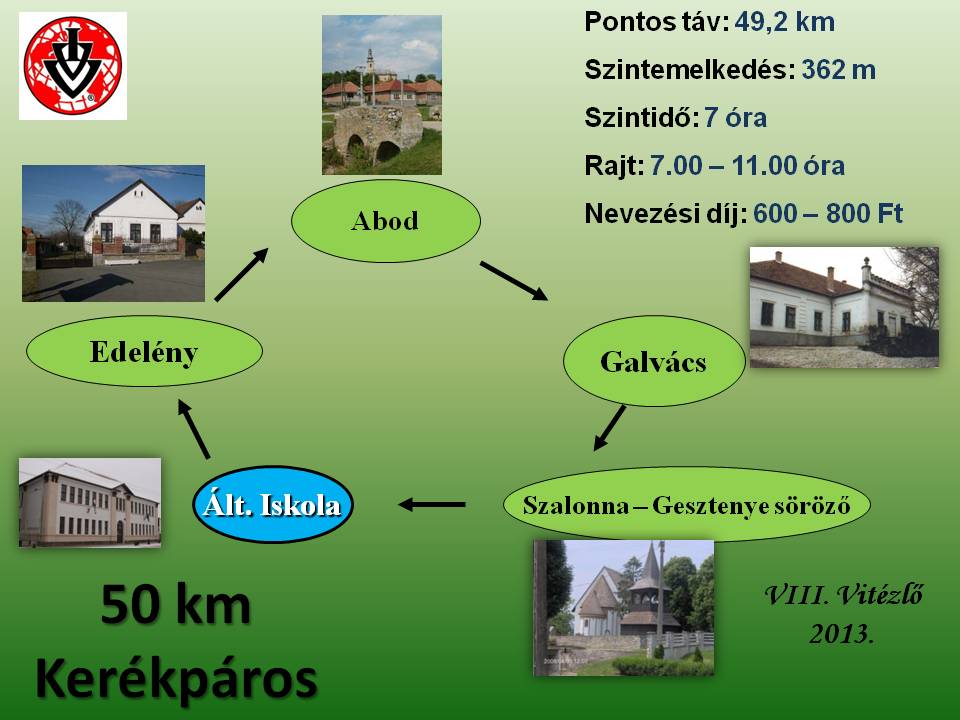 Pontos táv: 49,2 km

Szintemelkedés: 362 m

Szintidő: 7 óra

Rajt: 7.00 – 11.00 óra

Nevezési díj: 600 – 800 Ft

Abod

Edelény

Galvács

Ált. Iskola

Szalonna – Gesztenye söröző

50 km
Kerékpáros

VIII. Vitézlő
2013.